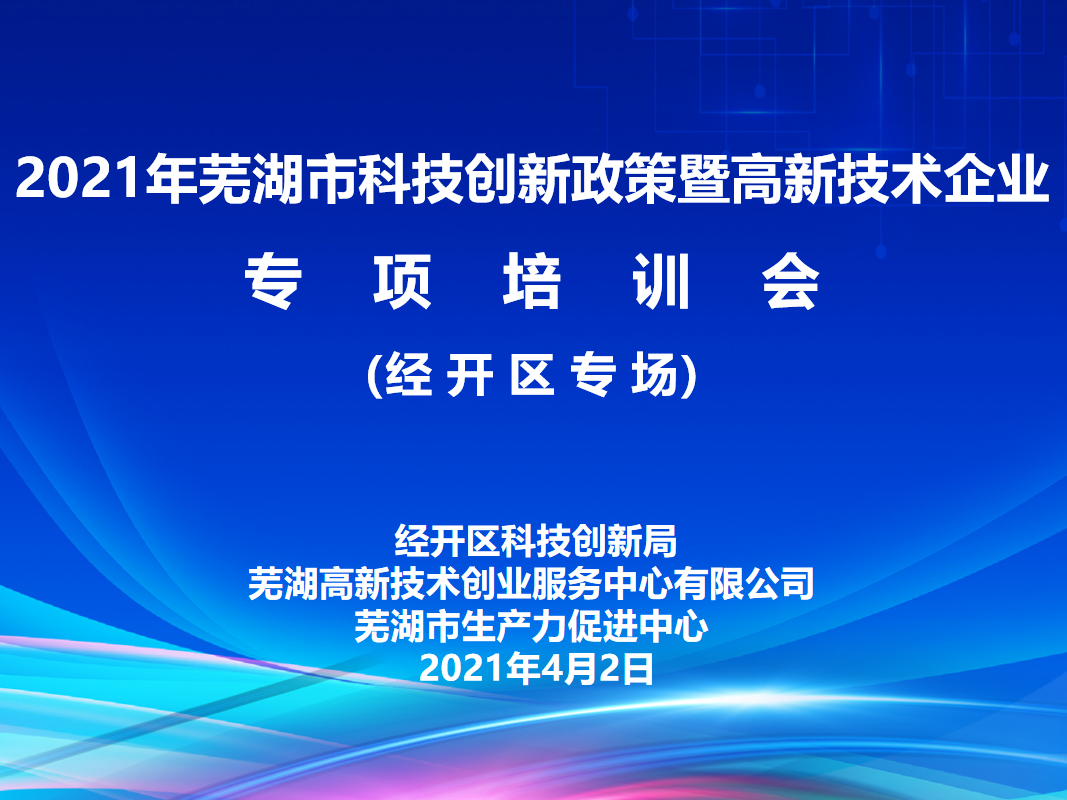 2021年芜湖市科技创新政策暨高新技术企业

专 项 培 训 会

(经 开 区 专 场)

经开区科技创新局
芜湖高新技术创业服务中心有限公司
芜湖市生产力促进中心
2021年4月2日